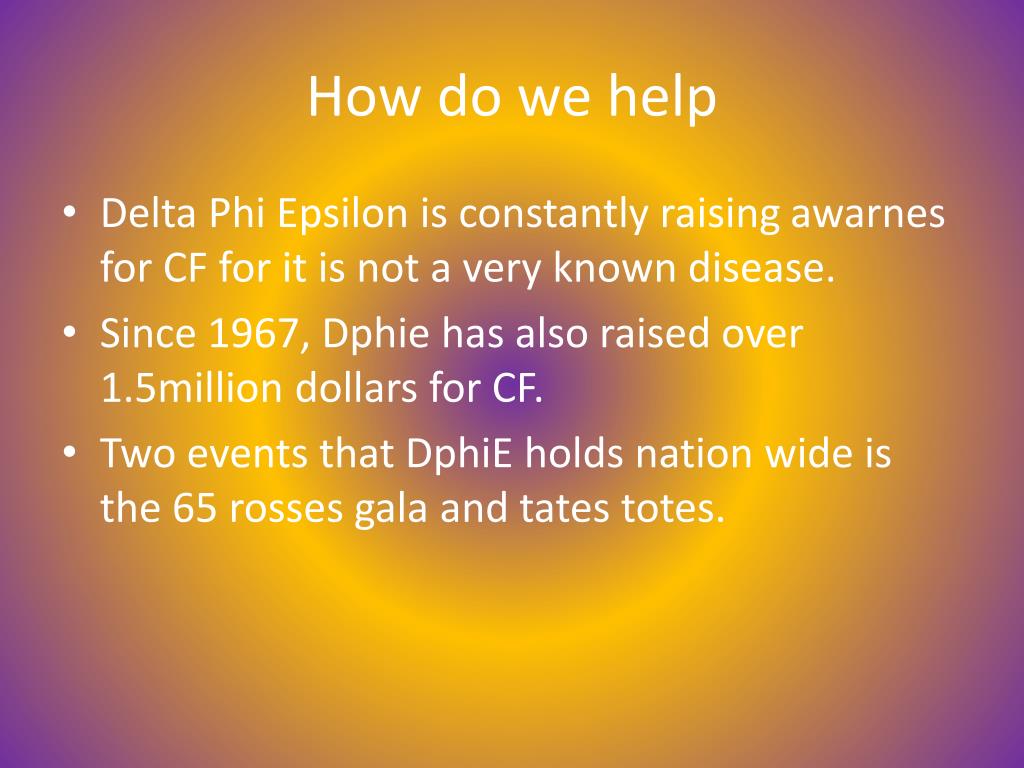 How do we help

• Delta Phi Epsilon is constantly raising awarnes for CF for it is not a very known disease.
• Since 1967, Dphie has also raised over 1.5million dollars for CF.
• Two events that DphiE holds nation wide is the 65 rosses gala and tates totes.